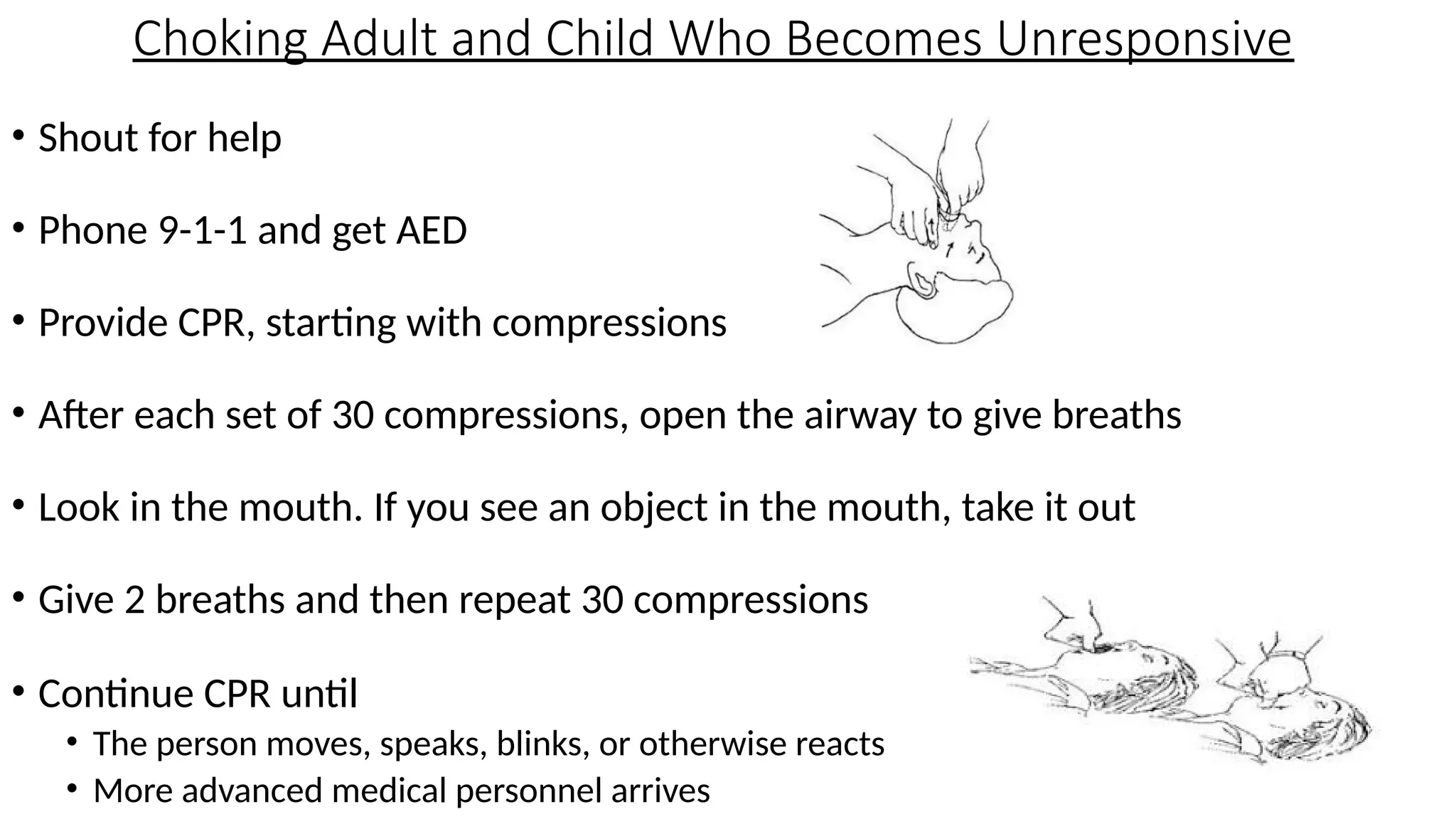 Choking Adult and Child Who Becomes Unresponsive

• Shout for help

• Phone 9-1-1 and get AED

• Provide CPR, starting with compressions

• After each set of 30 compressions, open the airway to give breaths

• Look in the mouth. If you see an object in the mouth, take it out

• Give 2 breaths and then repeat 30 compressions

• Continue CPR until
  • The person moves, speaks, blinks, or otherwise reacts
  • More advanced medical personnel arrives